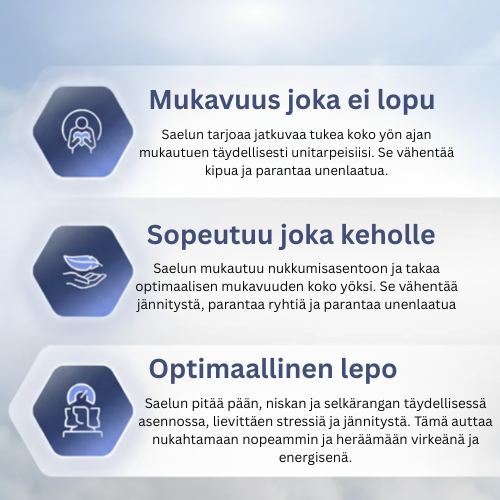 Mukavuus joka ei lopu

Saelun tarjoaa jatkuvaa tukea koko yön ajan mukautuen täydellisesti unitarpeisiisi. Se vähentää kipua ja parantaa unenlaatua.

Sopeutuu joka keholle

Saelun mukautuu nukkumisasentoon ja takaa optimaalisen mukavuuden koko yöksi. Se vähentää jännitystä, parantaa ryhtiä ja parantaa unenlaatua

Optimaallinen lepo

Saelun pitää pään, niskan ja selkärangan täydellisessä asennossa, lievittäen stressiä ja jännitystä. Tämä auttaa nukahtamaan nopeammin ja heräämään virkeänä ja energisenä.